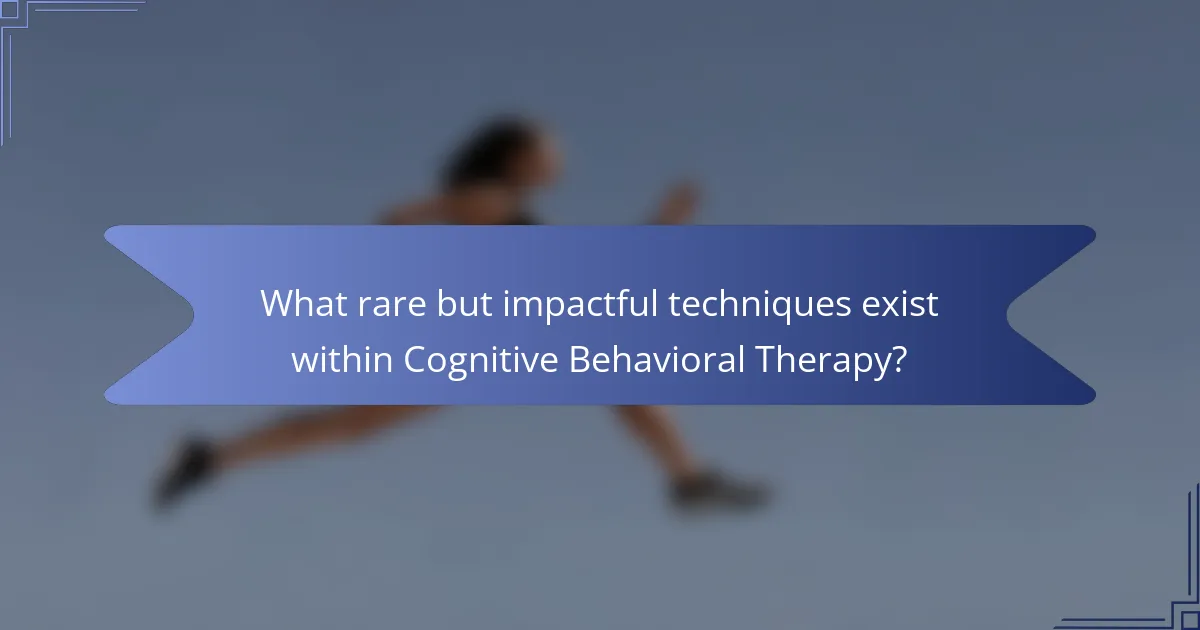 What rare but impactful techniques exist within Cognitive Behavioral Therapy?